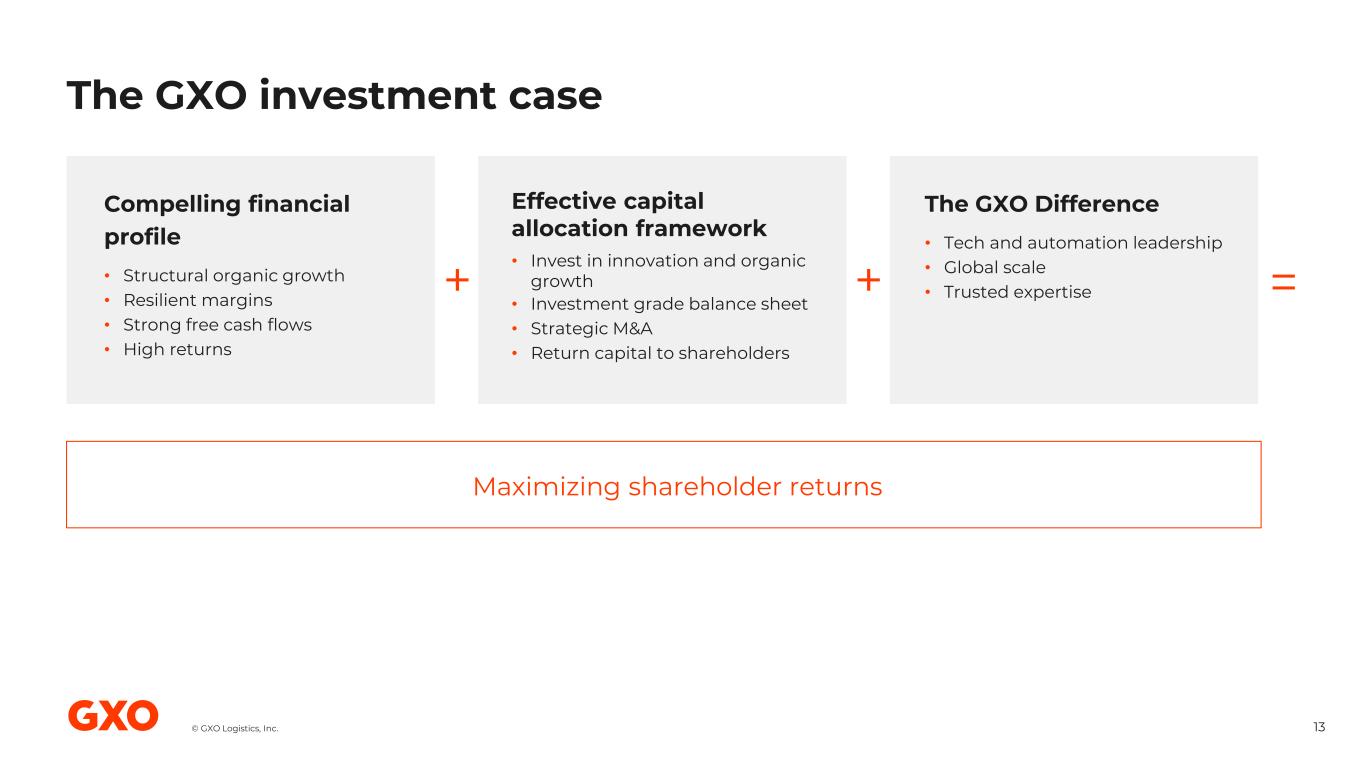 The GXO investment case

Compelling financial profile

• Structural organic growth
• Resilient margins
• Strong free cash flows
• High returns

+

Effective capital allocation framework

• Invest in innovation and organic growth
• Investment grade balance sheet
• Strategic M&A
• Return capital to shareholders

+

The GXO Difference

• Tech and automation leadership
• Global scale
• Trusted expertise

=

Maximizing shareholder returns

GXO © GXO Logistics, Inc.

13